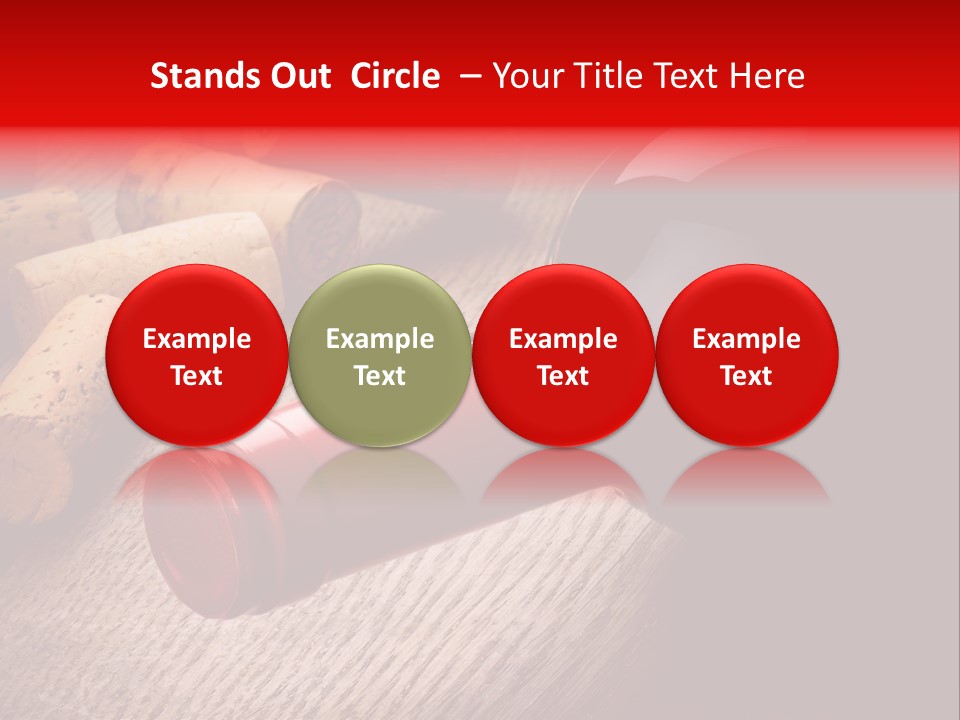 Stands Out Circle – Your Title Text Here

Example Text

Example Text

Example Text

Example Text